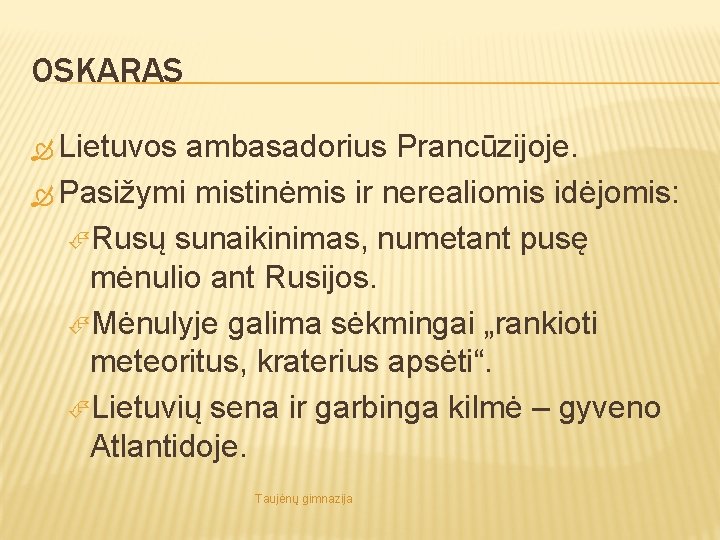 OSKARAS

Lietuvos ambasadorius Prancūzijoje.

Pasižymi mistinėmis ir nerealiomis idėjomis:

Rusų sunaikinimas, numetant pusę mėnulio ant Rusijos.

Mėnulyje galima sėkmingai „rankioti meteoritus, kraterius apsėti“.

Lietuvių sena ir garbinga kilmė – gyveno Atlantidoje.

Taujėnų gimnazija